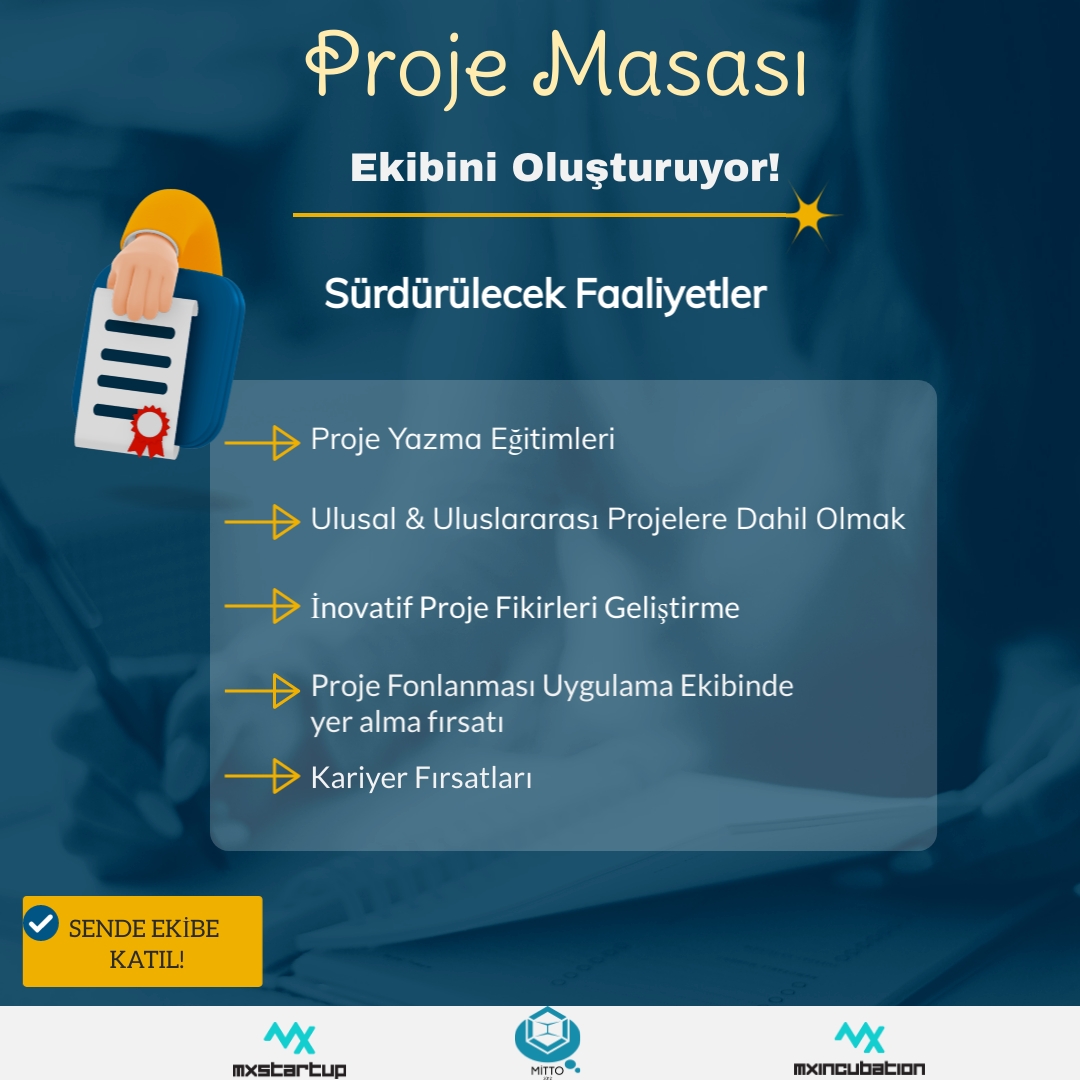 Proje Masası

Ekibini Oluşturuyor!

Sürdürülecek Faaliyetler

Proje Yazma Eğitimleri

Ulusal & Uluslararası Projelere Dahil Olmak

İnovatif Proje Fikirleri Geliştirme

Proje Fonlanması Uygulama Ekibinde yer alma fırsatı

Kariyer Fırsatları

SENDE EKİBE KATIL!

mxstartup

MITTO

mxincubation